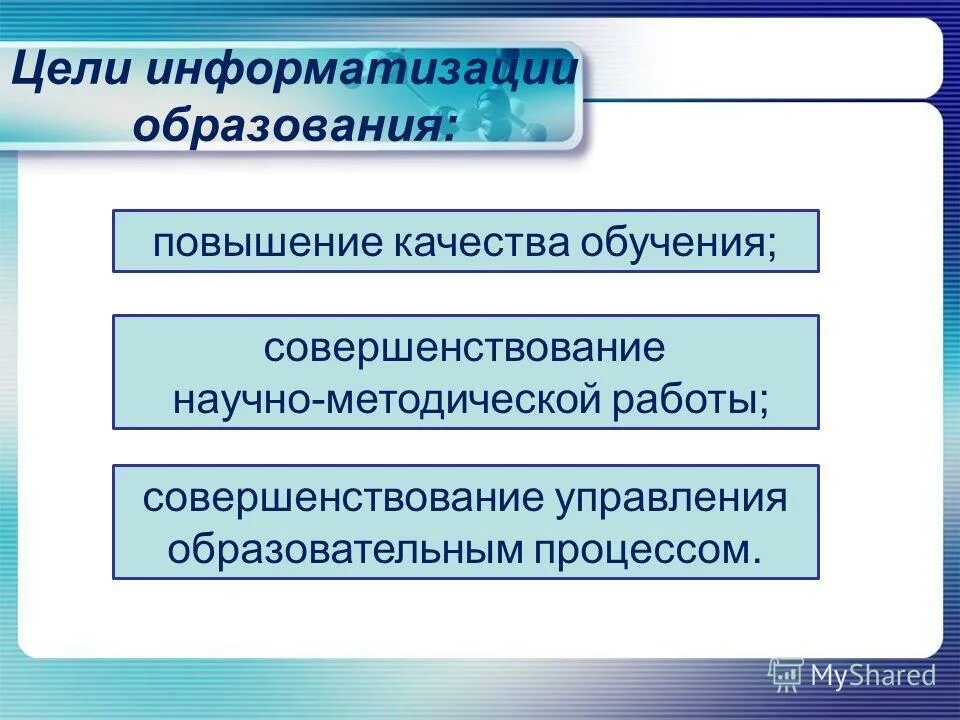 Цели информатизации образования:

повышение качества обучения;

совершенствование научно-методической работы;

совершенствование управления образовательным процессом.

MyShared